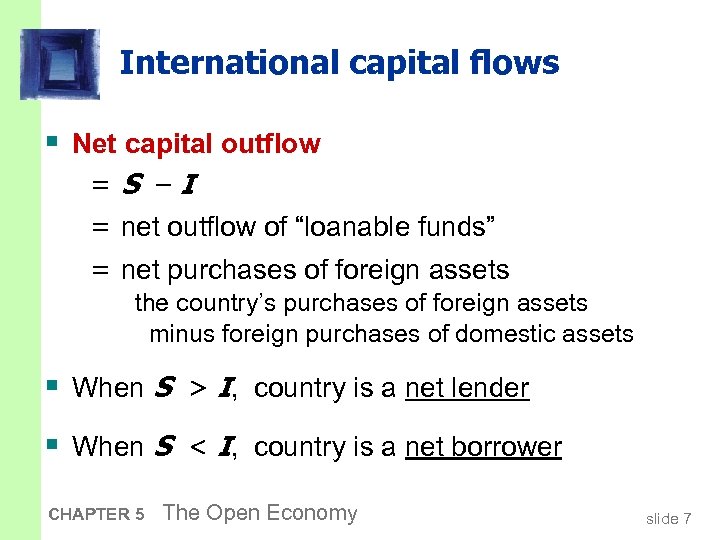 International capital flows

▪ Net capital outflow

= $S - I$

= net outflow of “loanable funds”

= net purchases of foreign assets
the country’s purchases of foreign assets minus foreign purchases of domestic assets

▪ When $S > I$, country is a net lender

▪ When $S < I$, country is a net borrower

CHAPTER 5 The Open Economy

slide 7